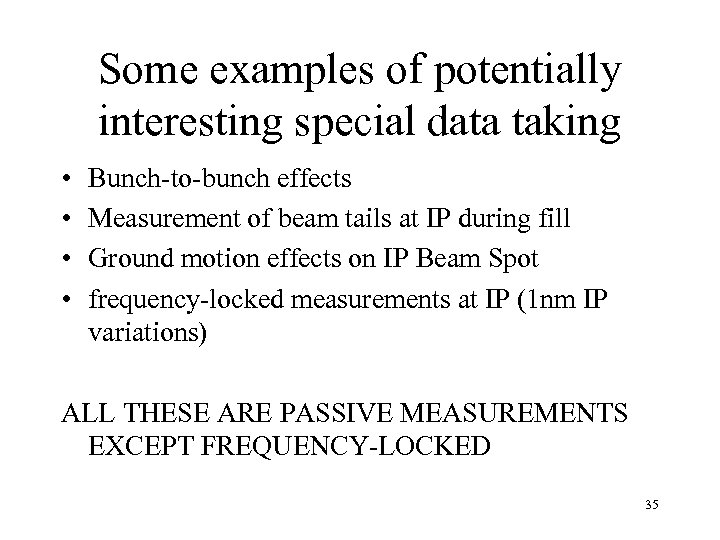 Some examples of potentially interesting special data taking

• Bunch-to-bunch effects
• Measurement of beam tails at IP during fill
• Ground motion effects on IP Beam Spot
• frequency-locked measurements at IP (1nm IP variations)

ALL THESE ARE PASSIVE MEASUREMENTS EXCEPT FREQUENCY-LOCKED

35